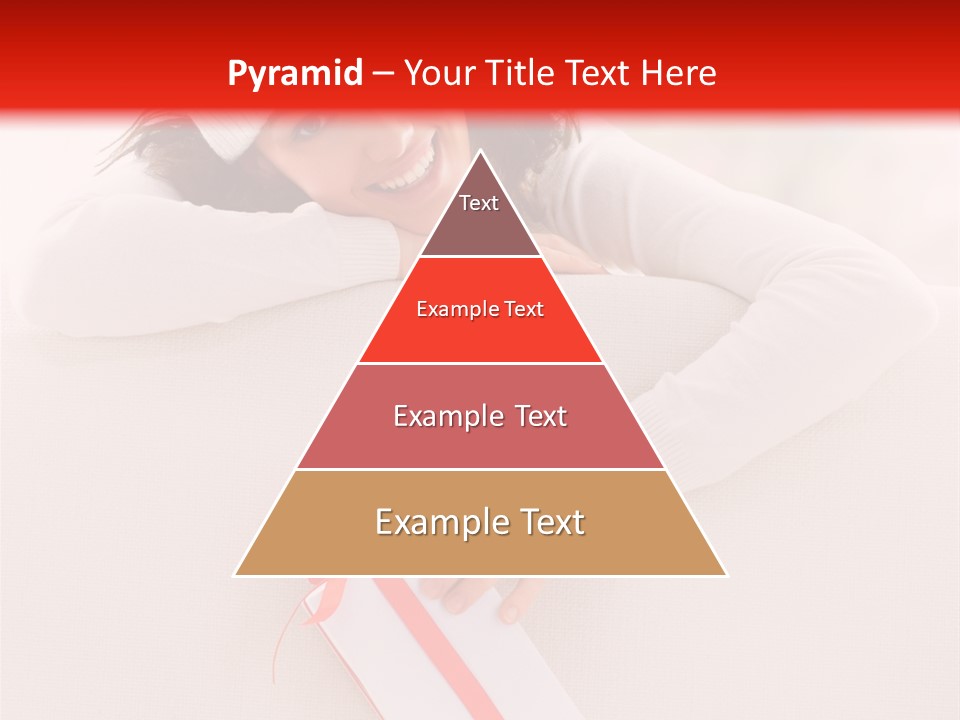 Pyramid – Your Title Text Here

Text

Example Text

Example Text

Example Text